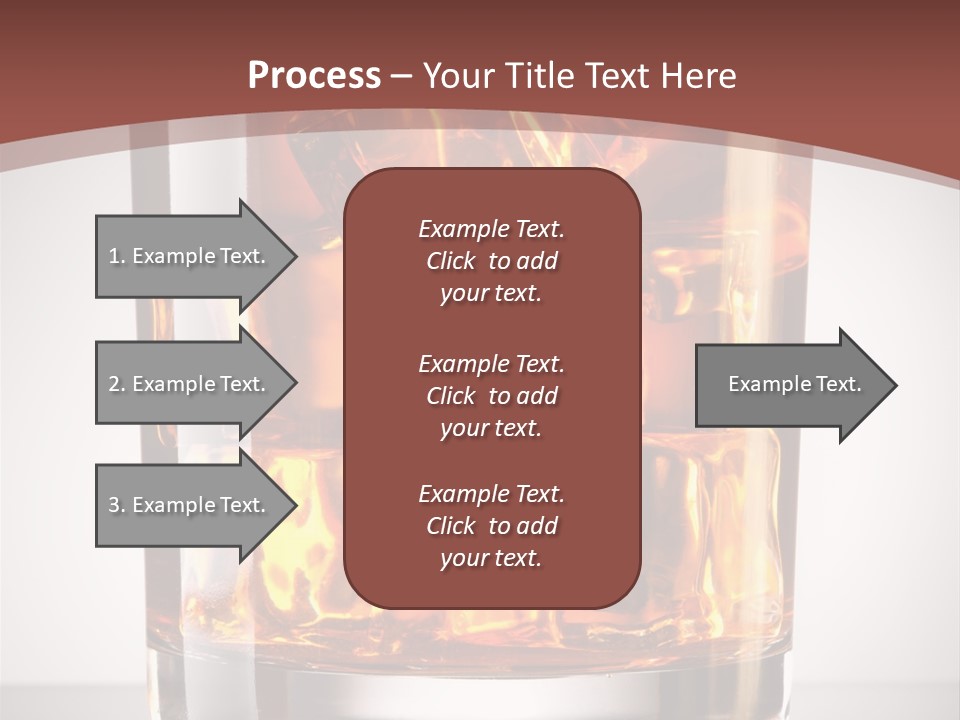 Process – Your Title Text Here

1. Example Text.

2. Example Text.

3. Example Text.

Example Text. Click to add your text.

Example Text. Click to add your text.

Example Text. Click to add your text.

Example Text.